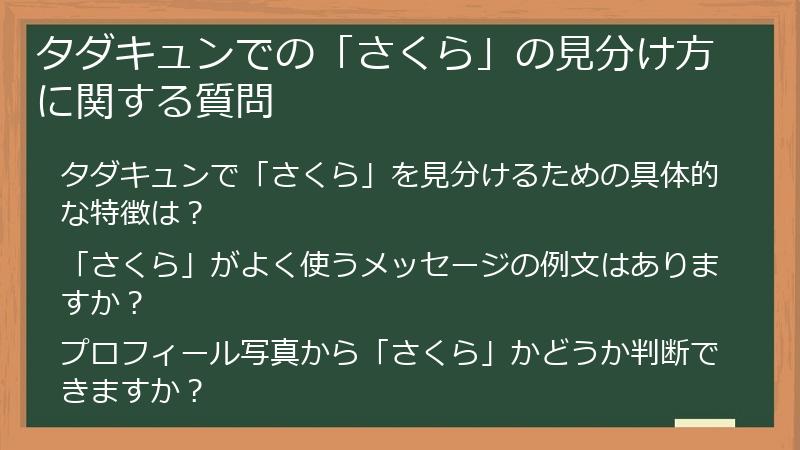 タダキュンでの「さくら」の見分け方に関する質問

タダキュンで「さくら」を見分けるための具体的な特徴は？

「さくら」がよく使うメッセージの例文はありますか？

プロフィール写真から「さくら」かどうか判断できますか？